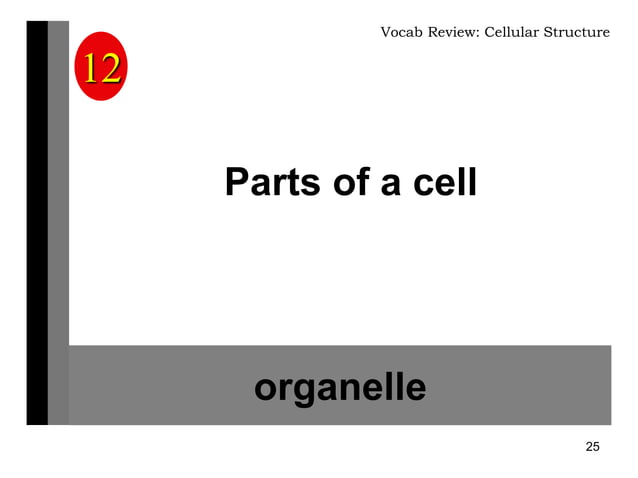 Vocab Review: Cellular Structure

12

Parts of a cell

organelle

25